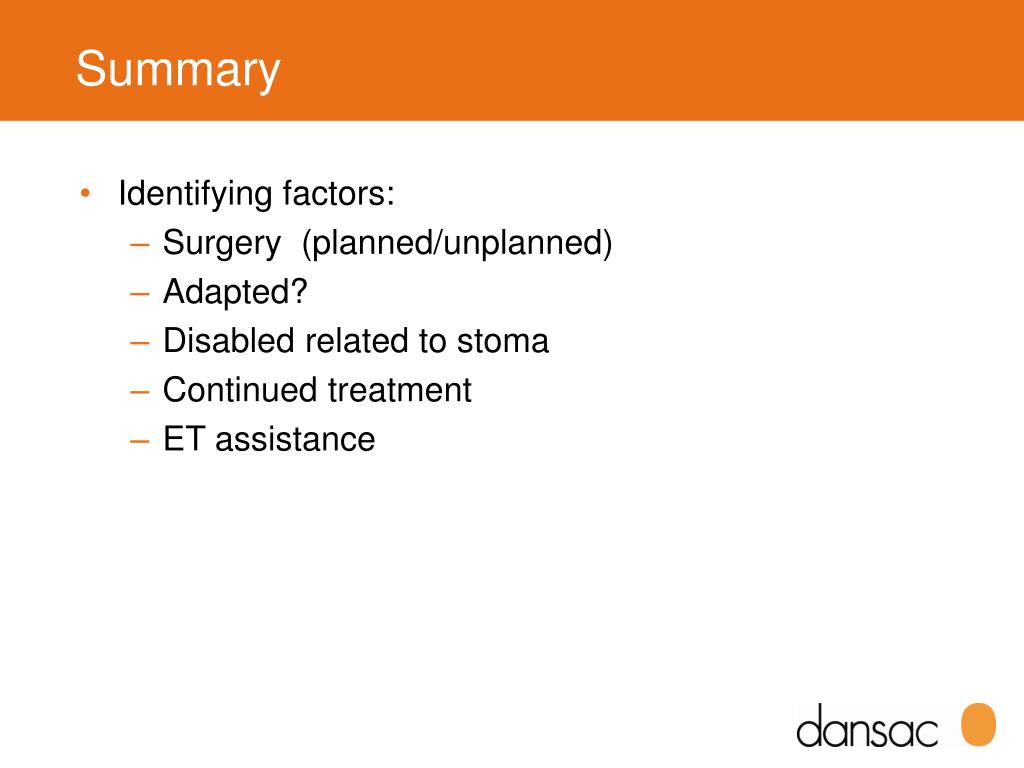 Summary

• Identifying factors:
  – Surgery (planned/unplanned)
  – Adapted?
  – Disabled related to stoma
  – Continued treatment
  – ET assistance

dansac